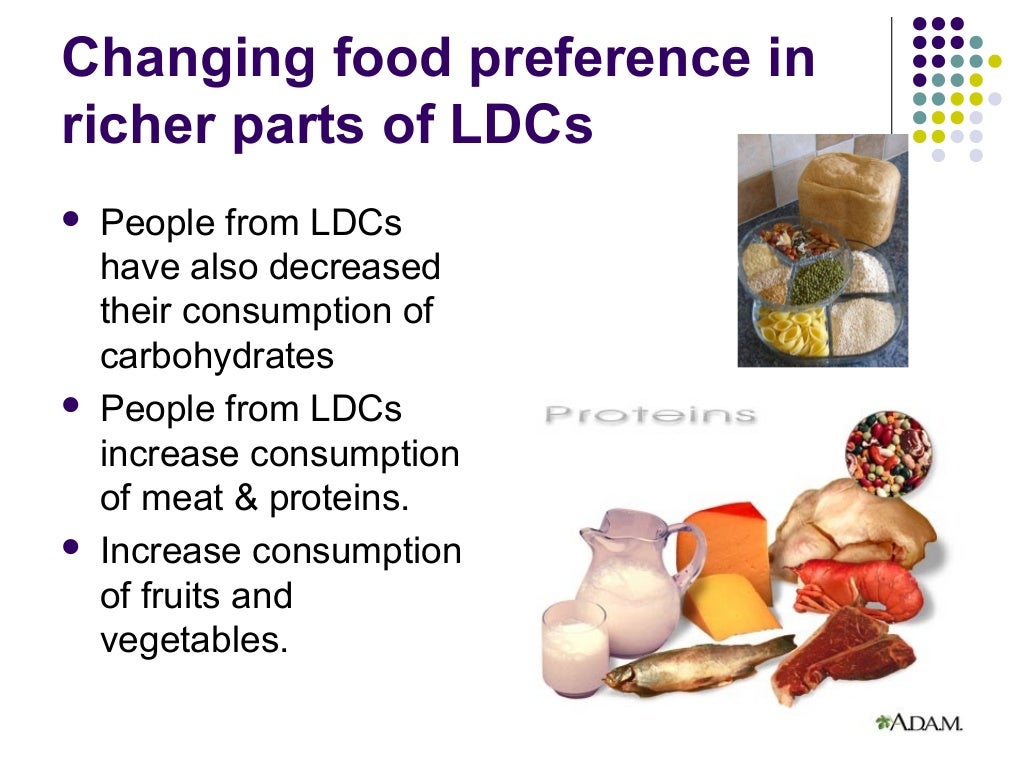 Changing food preference in richer parts of LDCs

- People from LDCs have also decreased their consumption of carbohydrates
- People from LDCs increase consumption of meat & proteins.
- Increase consumption of fruits and vegetables.

Proteins

ADAM.